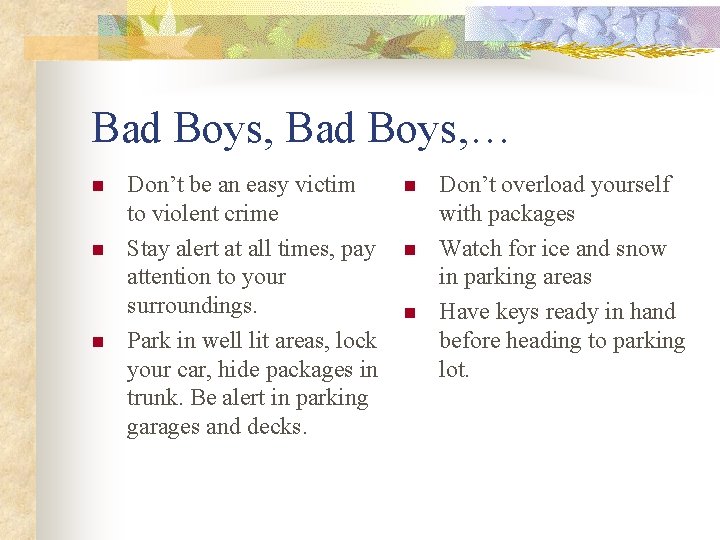 Bad Boys, Bad Boys,…

- Don’t be an easy victim to violent crime
- Stay alert at all times, pay attention to your surroundings.
- Park in well lit areas, lock your car, hide packages in trunk. Be alert in parking garages and decks.

- Don’t overload yourself with packages
- Watch for ice and snow in parking areas
- Have keys ready in hand before heading to parking lot.